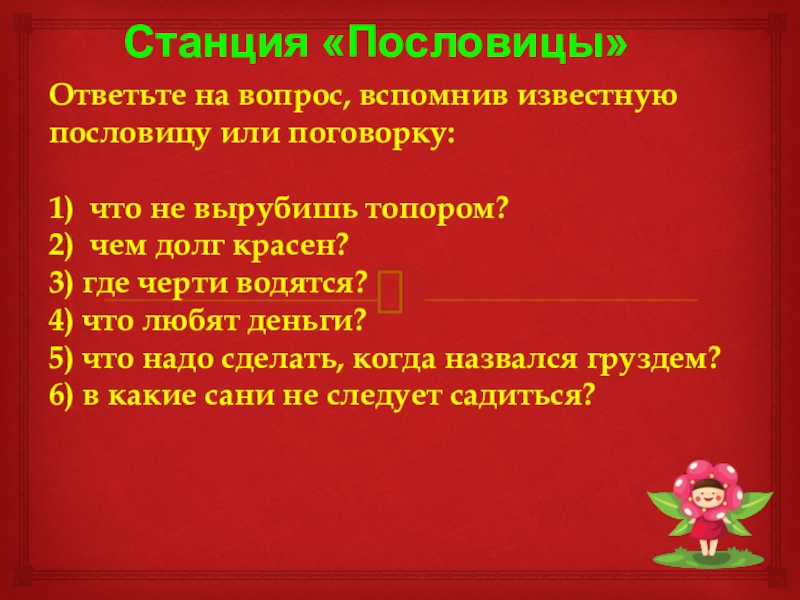 Станция «Пословицы»

Ответьте на вопрос, вспомнив известную пословицу или поговорку:

1) что не вырубишь топором?
2) чем долг красен?
3) где черти водятся?
4) что любят деньги?
5) что надо сделать, когда назвался груздем?
6) в какие сани не следует садиться?